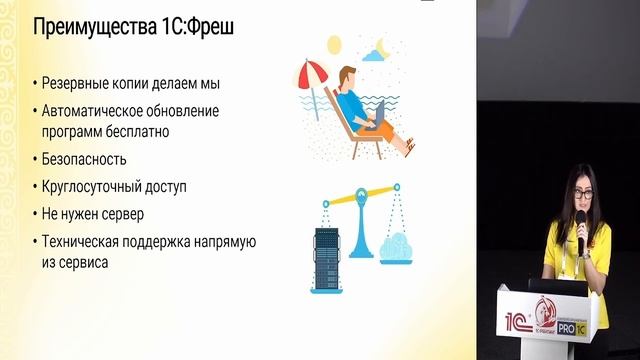 Преимущества 1С:Фреш

• Резервные копии делаем мы
• Автоматическое обновление программ бесплатно
• Безопасность
• Круглосуточный доступ
• Не нужен сервер
• Техническая поддержка напрямую из сервиса

1С PRO 1С